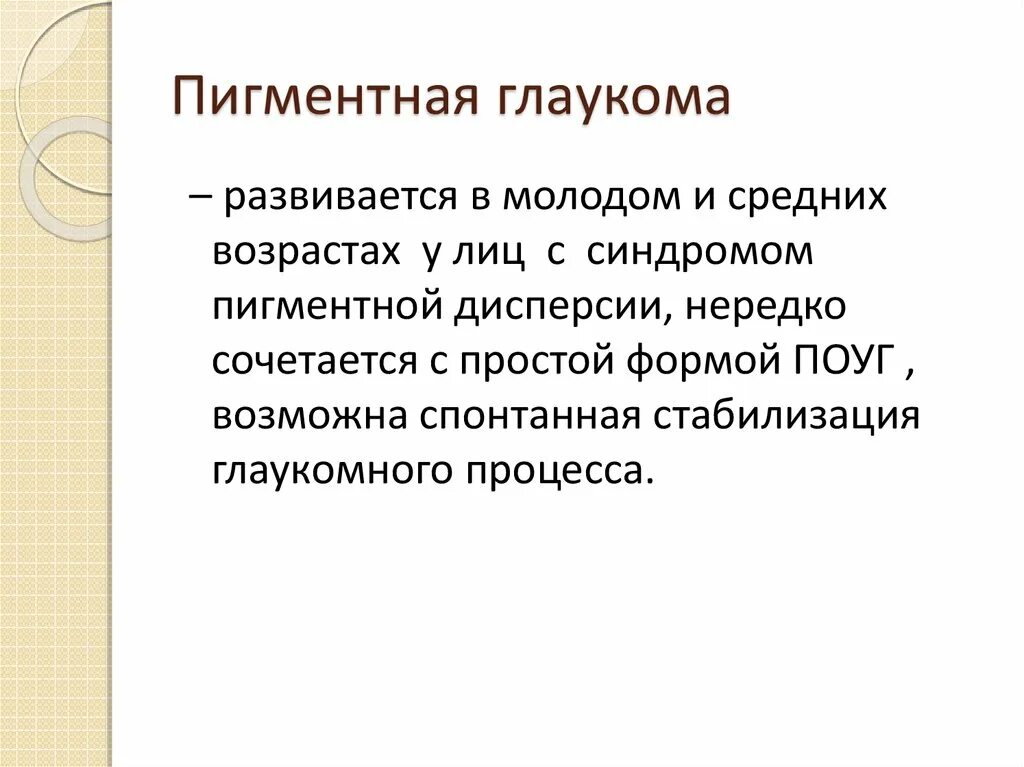 Пигментная глаукома

– развивается в молодом и средних возрастах у лиц с синдромом пигментной дисперсии, нередко сочетается с простой формой ПОУГ , возможна спонтанная стабилизация глаукомного процесса.